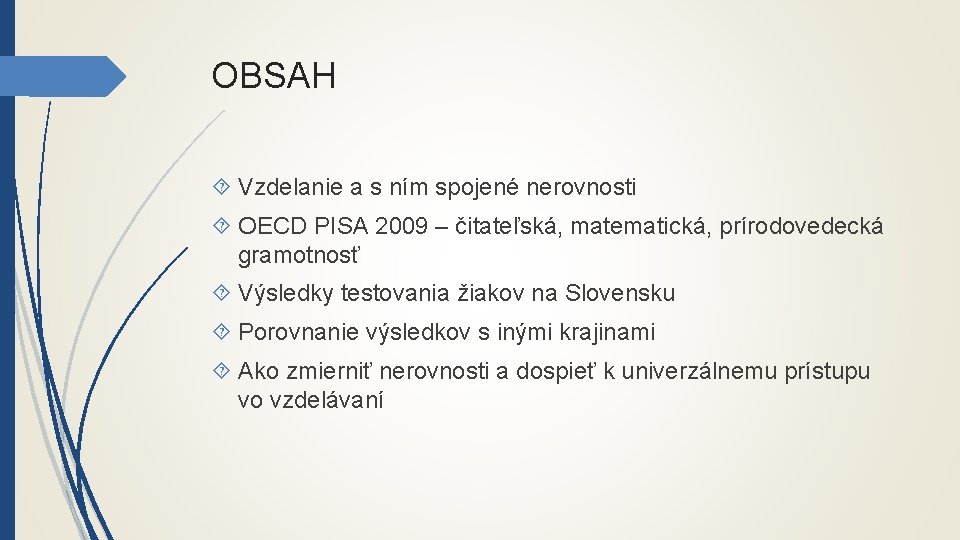 OBSAH

Vzdelanie a s ním spojené nerovnosti

OECD PISA 2009 – čitateľská, matematická, prírodovedecká gramotnosť

Výsledky testovania žiakov na Slovensku

Porovnanie výsledkov s inými krajinami

Ako zmierniť nerovnosti a dospieť k univerzálnemu prístupu vo vzdelávaní